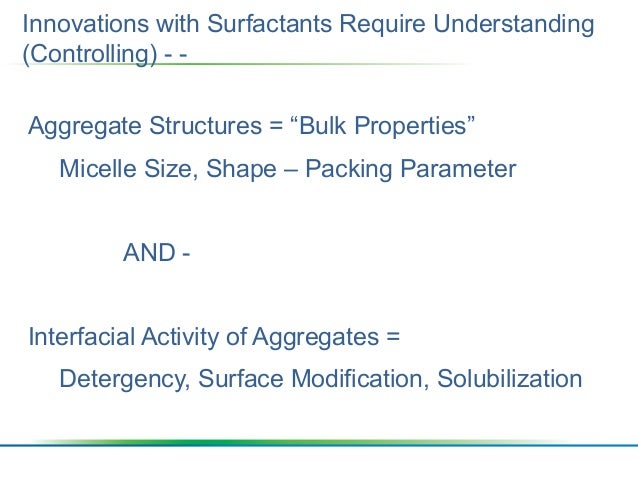 Innovations with Surfactants Require Understanding (Controlling) - -

Aggregate Structures = “Bulk Properties”

Micelle Size, Shape – Packing Parameter

AND -

Interfacial Activity of Aggregates =

Detergency, Surface Modification, Solubilization